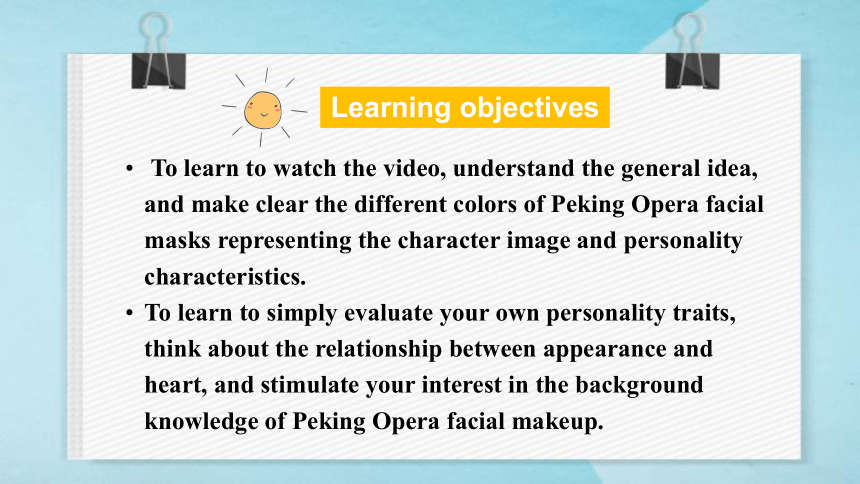 Learning objectives

• To learn to watch the video, understand the general idea, and make clear the different colors of Peking Opera facial masks representing the character image and personality characteristics.

• To learn to simply evaluate your own personality traits, think about the relationship between appearance and heart, and stimulate your interest in the background knowledge of Peking Opera facial makeup.